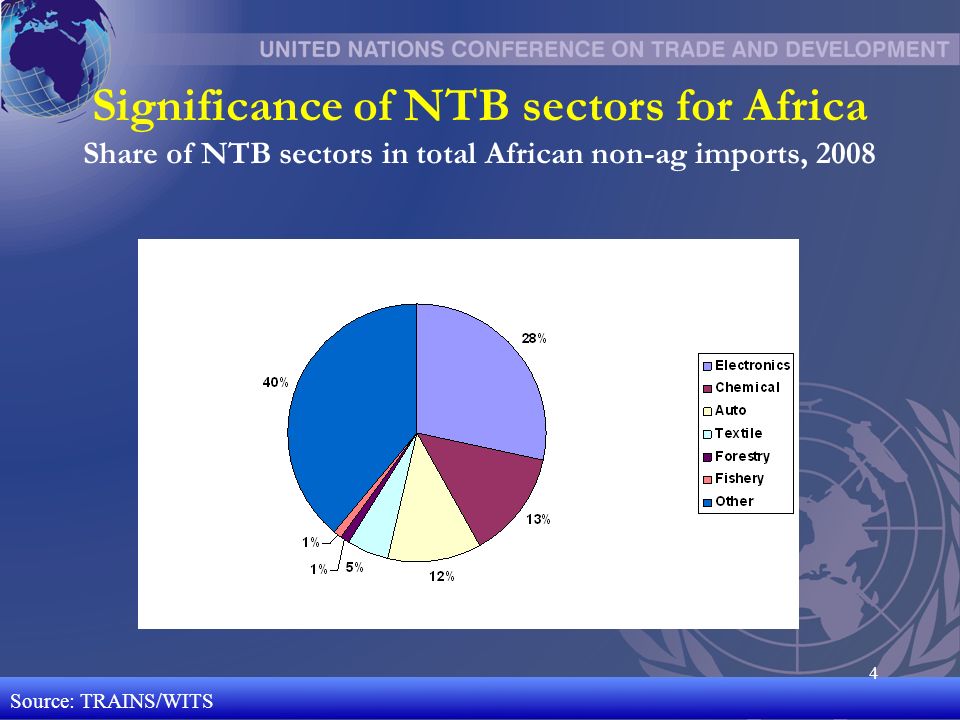 UNITED NATIONS CONFERENCE ON TRADE AND DEVELOPMENT

Significance of NTB sectors for Africa

Share of NTB sectors in total African non-ag imports, 2008

28%
13%
12%
5%
1%
1%
40%

Electronics
Chemical
Auto
Textile
Forestry
Fishery
Other

4

Source: TRAINS/WITS